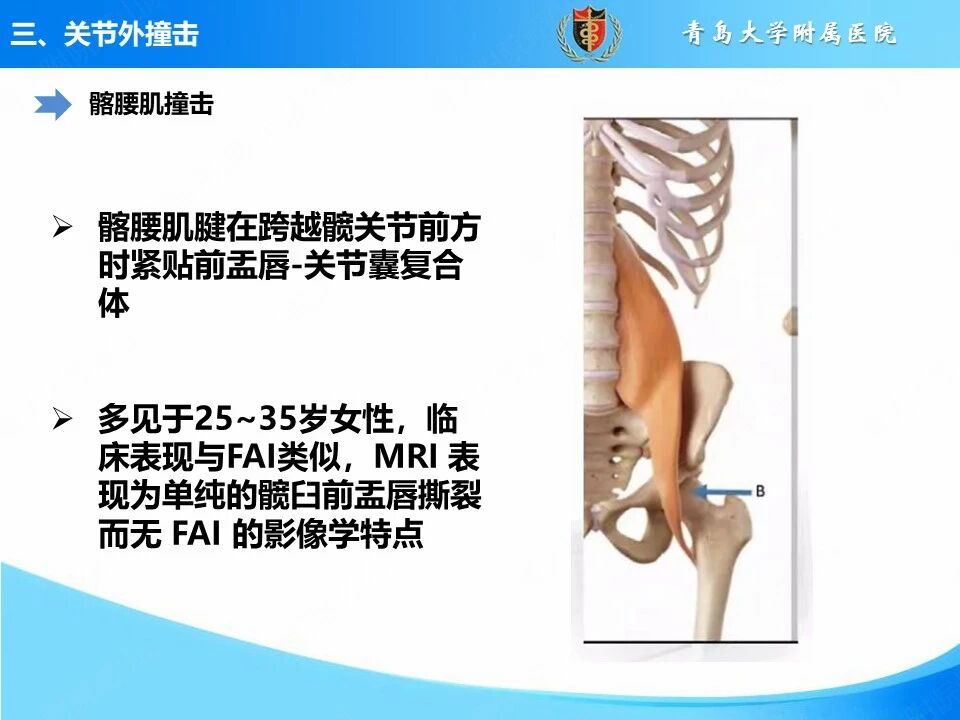 三、关节外撞击

青岛大学附属医院

髂腰肌撞击

➢ 髂腰肌腱在跨越髋关节前方时紧贴前盂唇-关节囊复合体

➢ 多见于25~35岁女性，临床表现与FAI类似，MRI 表现为单纯的髋臼前盂唇撕裂而无 FAI 的影像学特点

B